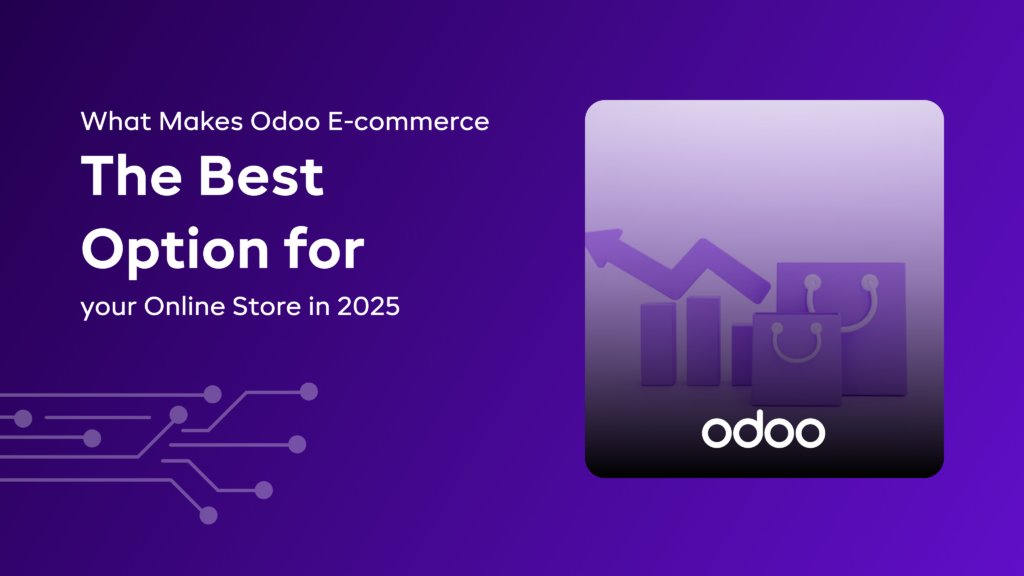 What Makes Odoo E-commerce

The Best Option for

your Online Store in 2025

odoo